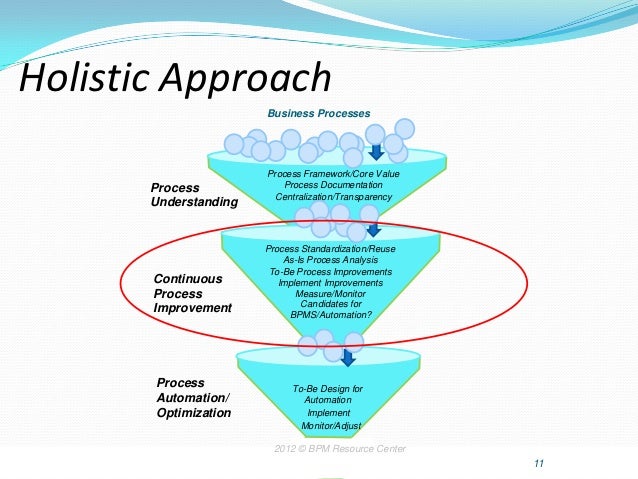 Holistic Approach

Business Processes

Process Understanding

Process Framework/Core Value
Process Documentation
Centralization/Transparency

Continuous Process Improvement

Process Standardization/Reuse
As-Is Process Analysis
To-Be Process Improvements
Implement Improvements
Measure/Monitor
Candidates for BPMS/Automation?

Process Automation/ Optimization

To-Be Design for Automation
Implement
Monitor/Adjust

2012 © BPM Resource Center

11